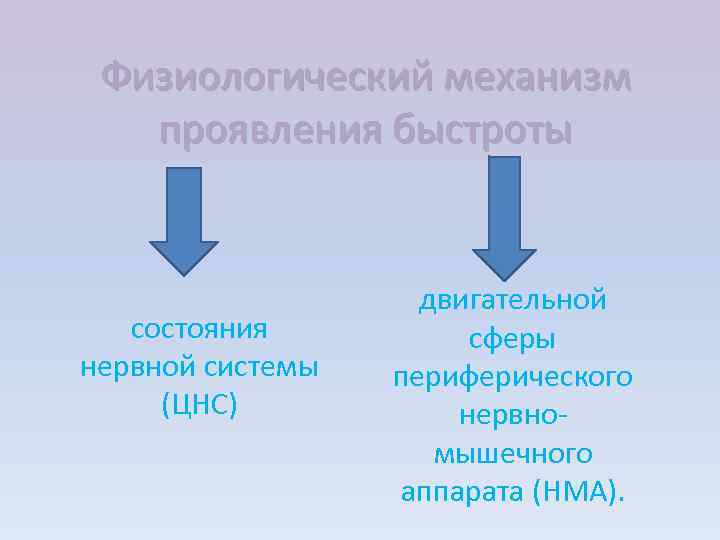 Физиологический механизм проявления быстроты

состояния нервной системы (ЦНС)

двигательной сферы периферического нервно-мышечного аппарата (НМА).